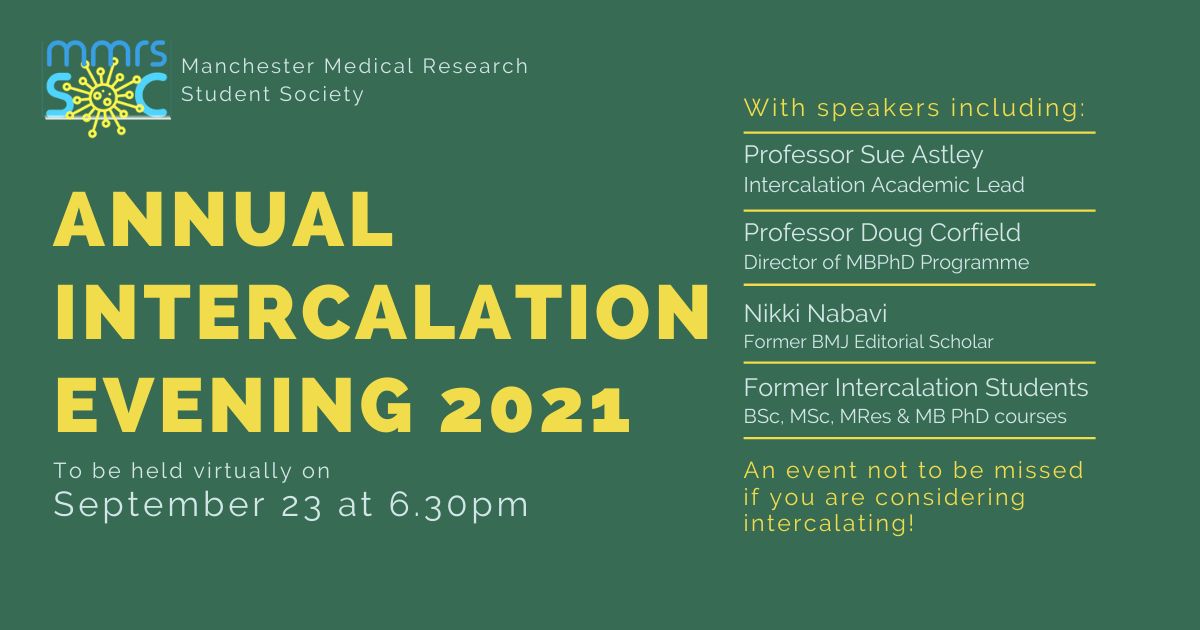 mmrs
SOC

Manchester Medical Research Student Society

ANNUAL INTERCALATION EVENING 2021

To be held virtually on
September 23 at 6.30pm

With speakers including:

Professor Sue Astley
Intercalation Academic Lead

Professor Doug Corfield
Director of MBPhD Programme

Nikki Nabavi
Former BMJ Editorial Scholar

Former Intercalation Students
BSc, MSc, MRes & MB PhD courses

An event not to be missed if you are considering intercalating!